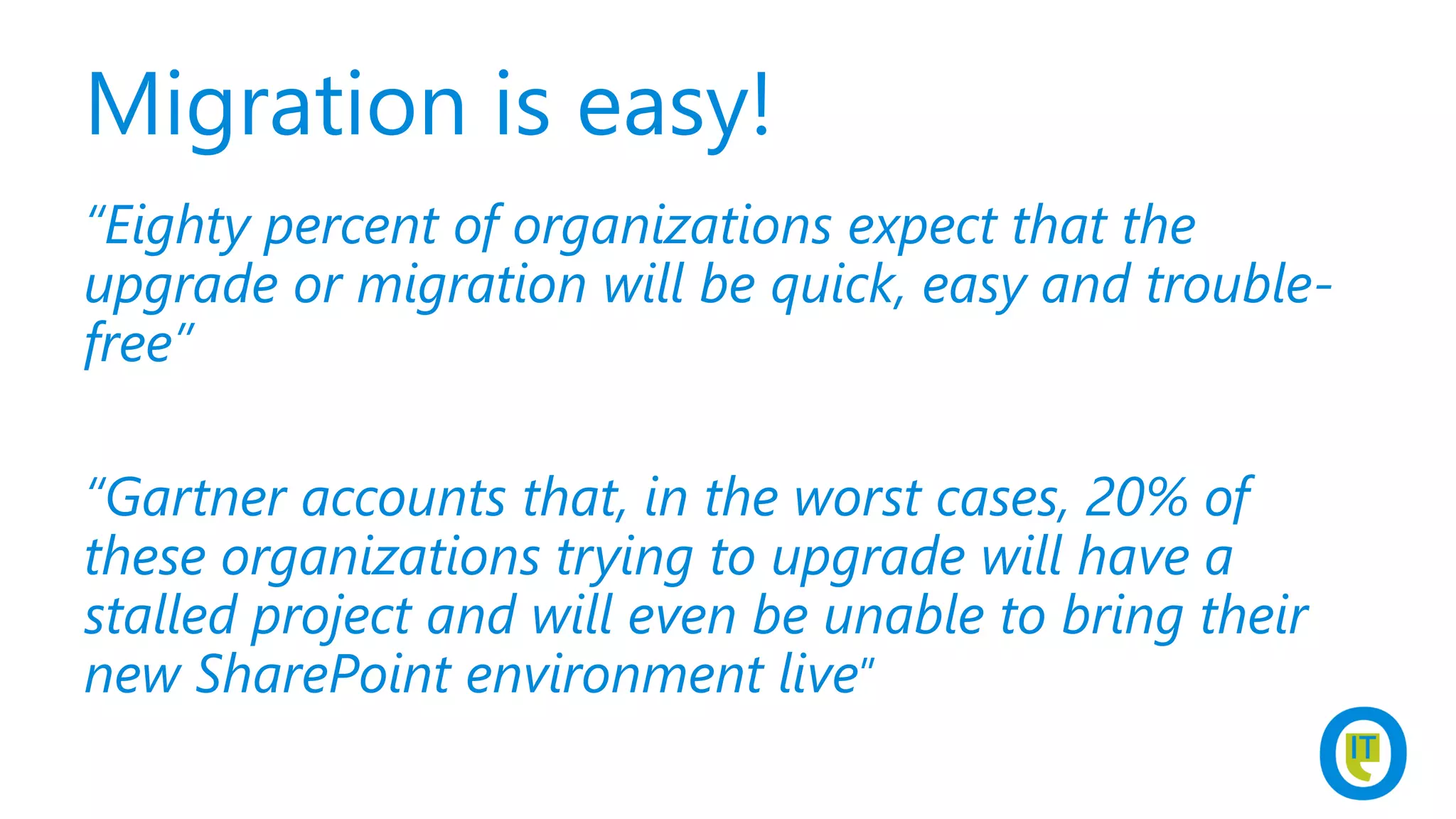 Migration is easy!

“Eighty percent of organizations expect that the upgrade or migration will be quick, easy and trouble-free”

“Gartner accounts that, in the worst cases, 20% of these organizations trying to upgrade will have a stalled project and will even be unable to bring their new SharePoint environment live"

IT